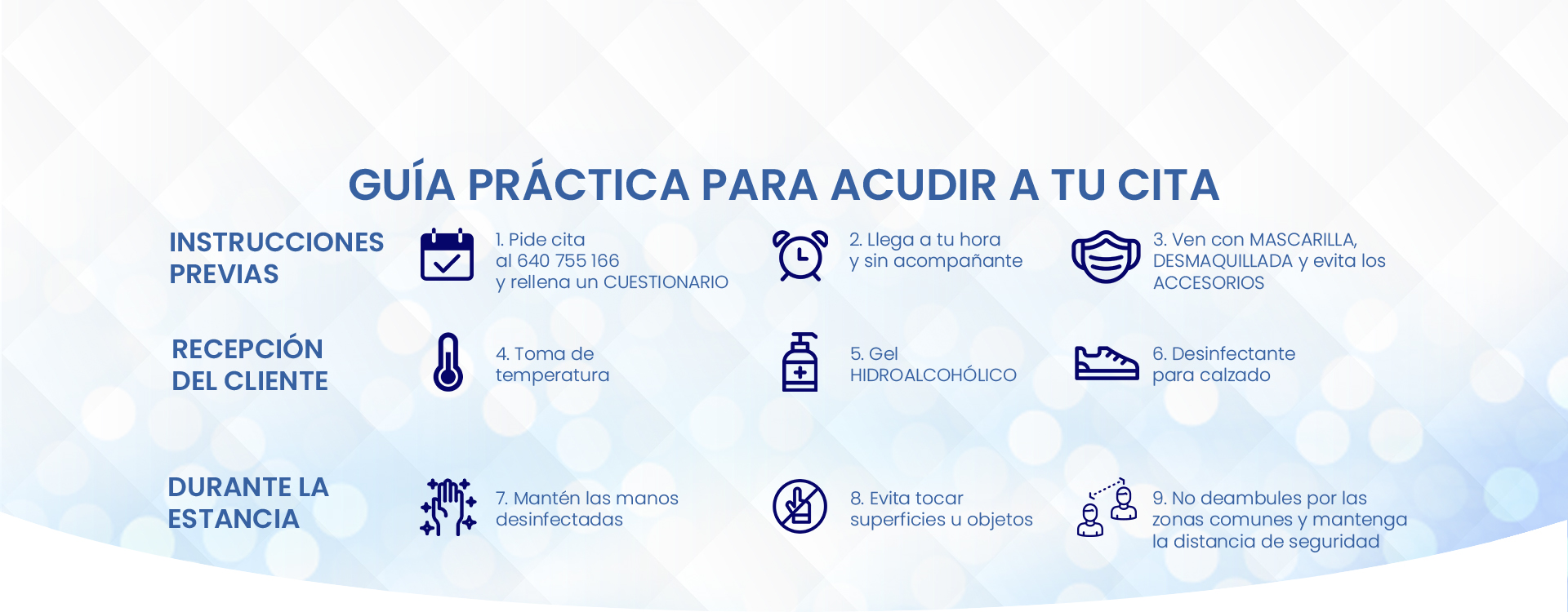 GUÍA PRÁCTICA PARA ACUDIR A TU CITA

INSTRUCCIONES PREVIAS

1. Pide cita al 640 755 166 y rellena un CUESTIONARIO

2. Llega a tu hora y sin acompañante

3. Ven con MASCARILLA, DESMAQUILLADA y evita los ACCESORIOS

RECEPCIÓN DEL CLIENTE

4. Toma de temperatura

5. Gel HIDROALCOHÓLICO

6. Desinfectante para calzado

DURANTE LA ESTANCIA

7. Mantén las manos desinfectadas

8. Evita tocar superficies u objetos

9. No deambules por las zonas comunes y mantenga la distancia de seguridad